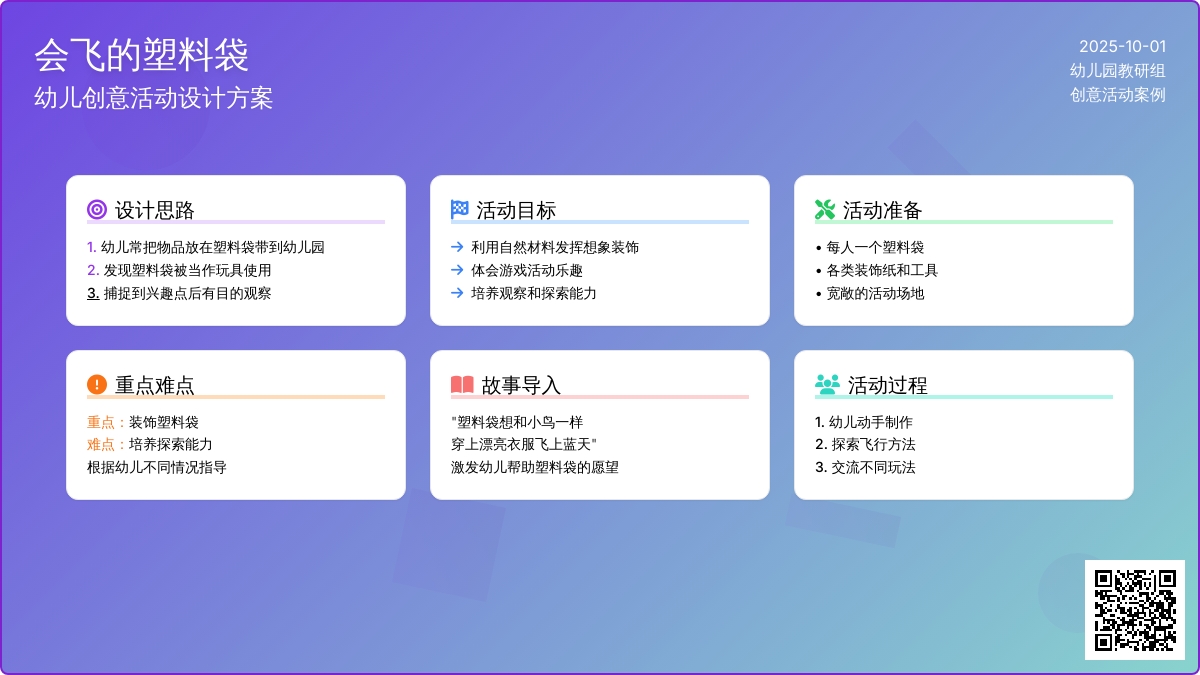 会飞的塑料袋
幼儿创意活动设计方案

2025-10-01
幼儿园教研组
创意活动案例

设计思路
1. 幼儿常把物品放在塑料袋带到幼儿园
2. 发现塑料袋被当作玩具使用
3. 捕捉到兴趣点后有目的观察

活动目标
→ 利用自然材料发挥想象装饰
→ 体会游戏活动乐趣
→ 培养观察和探索能力

活动准备
• 每人一个塑料袋
• 各类装饰纸和工具
• 宽敞的活动场地

重点难点
重点：装饰塑料袋
难点：培养探索能力
根据幼儿不同情况指导

故事导入
"塑料袋想和小鸟一样
穿上漂亮衣服飞上蓝天"
激发幼儿帮助塑料袋的愿望

活动过程
1. 幼儿动手制作
2. 探索飞行方法
3. 交流不同玩法